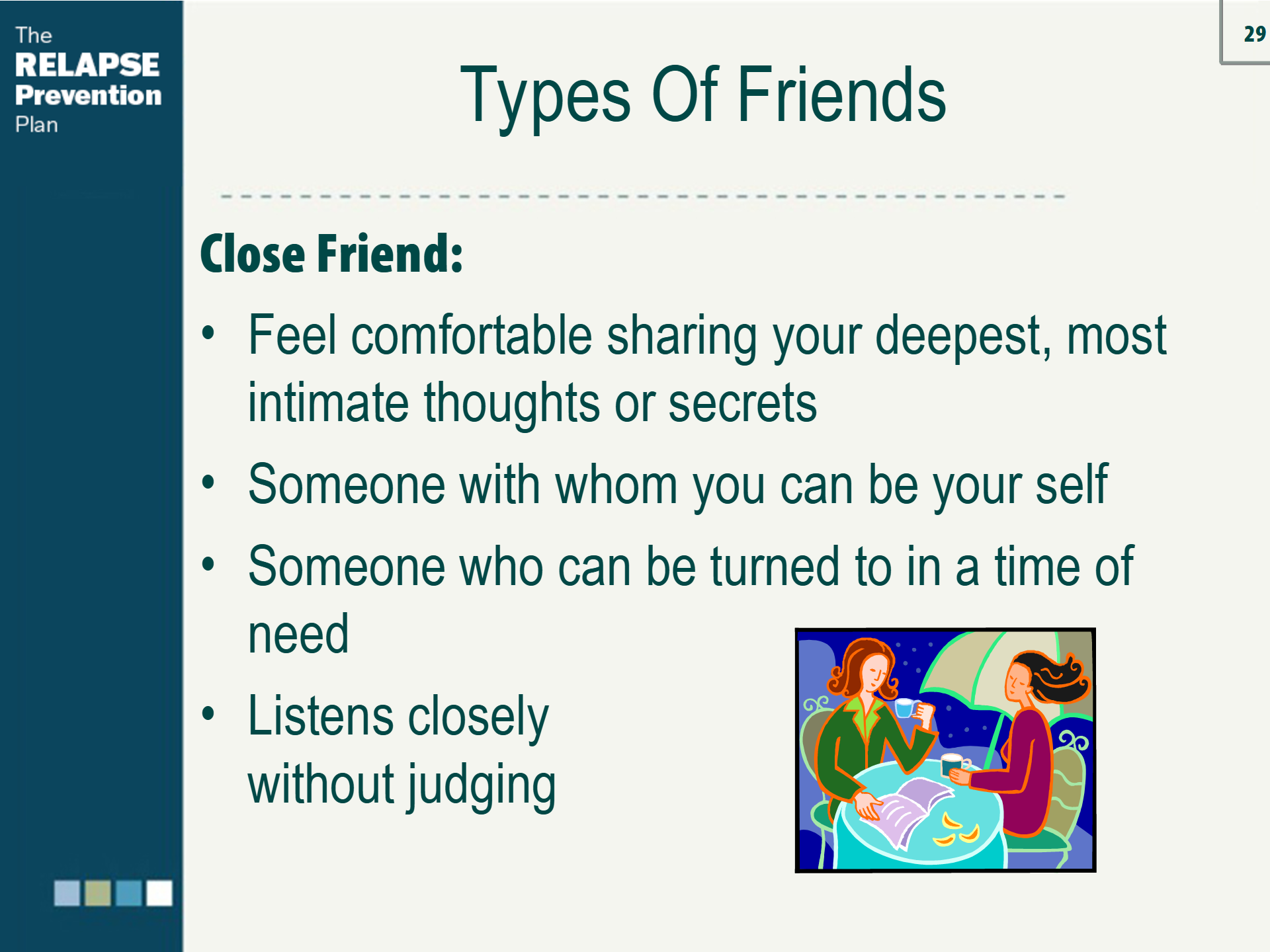 The
RELAPSE
Prevention
Plan

29

Types Of Friends

Close Friend:

• Feel comfortable sharing your deepest, most intimate thoughts or secrets
• Someone with whom you can be your self
• Someone who can be turned to in a time of need
• Listens closely without judging